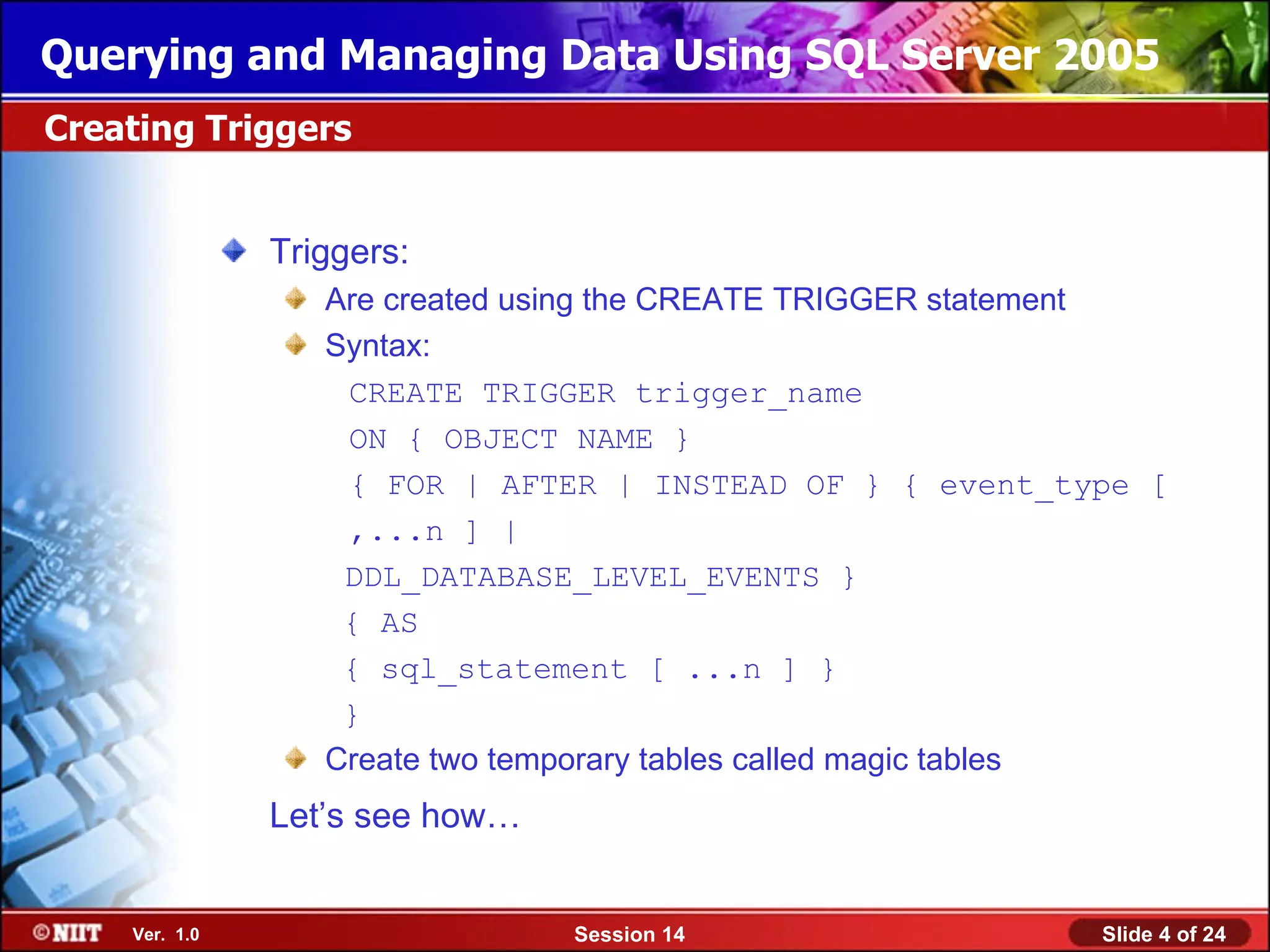 Querying and Managing Data Using SQL Server 2005

Creating Triggers

Triggers:

Are created using the CREATE TRIGGER statement

Syntax:

CREATE TRIGGER trigger_name
ON { OBJECT NAME }
{ FOR | AFTER | INSTEAD OF } { event_type [ ,...n ] |
DDL_DATABASE_LEVEL_EVENTS }
{ AS
{ sql_statement [ ...n ] }
}

Create two temporary tables called magic tables

Let's see how…

©NIIT Ver. 1.0

Session 14

Slide 4 of 24